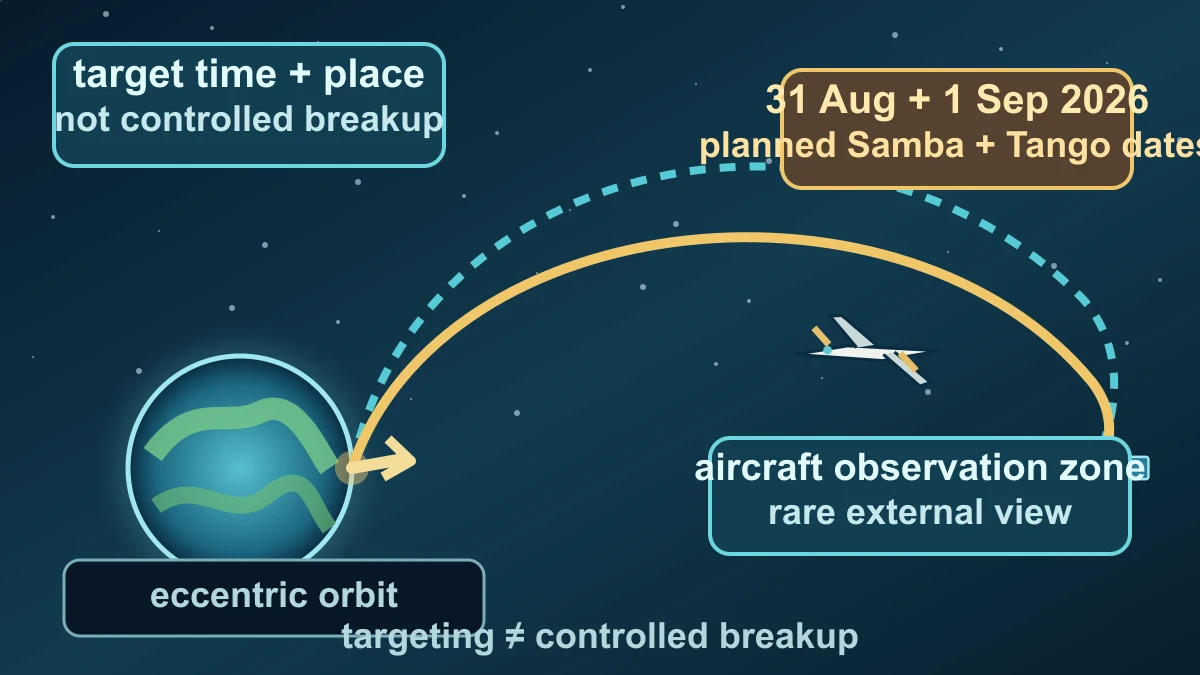 target time + place
not controlled breakup

31 Aug + 1 Sep 2026
planned Samba + Tango dates

aircraft observation zone
rare external view

eccentric orbit

targeting ≠ controlled breakup